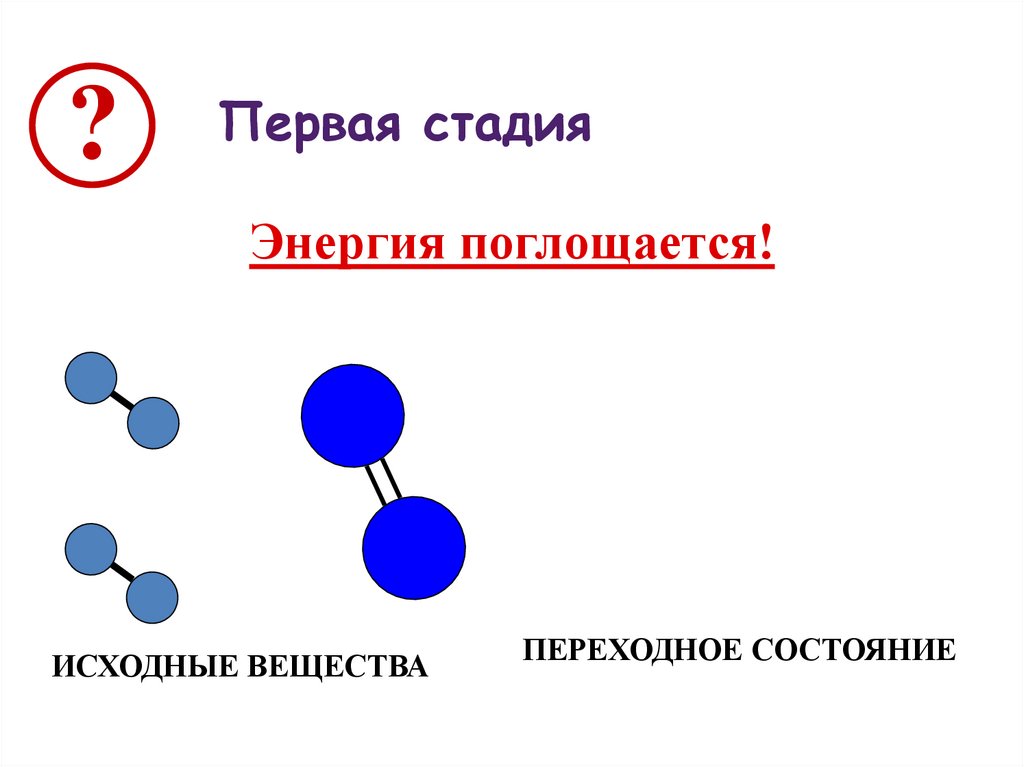 ?

Первая стадия

Энергия поглощается!

ИСХОДНЫЕ ВЕЩЕСТВА

ПЕРЕХОДНОЕ СОСТОЯНИЕ